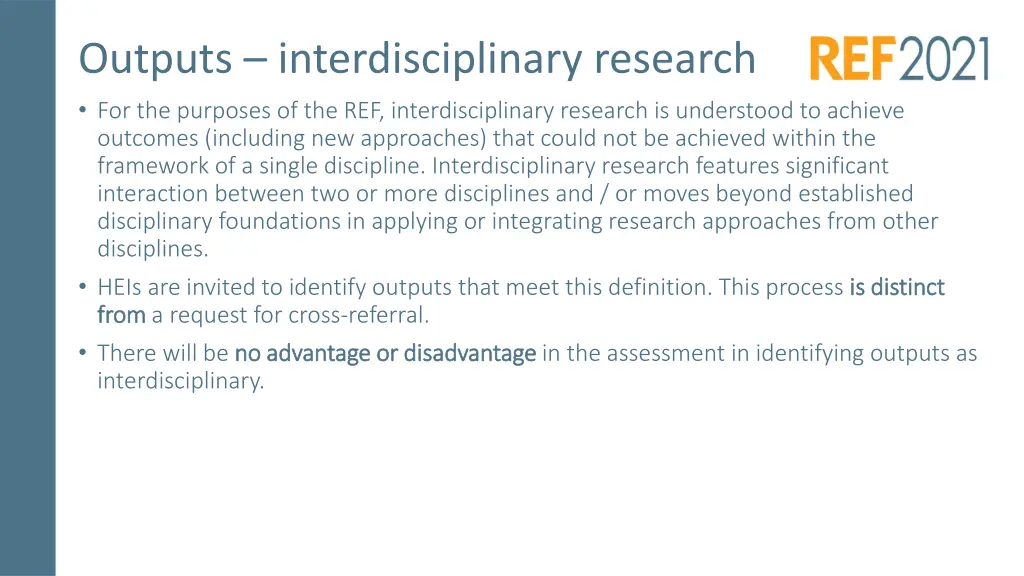 Outputs – interdisciplinary research

REF2021

• For the purposes of the REF, interdisciplinary research is understood to achieve outcomes (including new approaches) that could not be achieved within the framework of a single discipline. Interdisciplinary research features significant interaction between two or more disciplines and / or moves beyond established disciplinary foundations in applying or integrating research approaches from other disciplines.

• HEIs are invited to identify outputs that meet this definition. This process is distinct from a request for cross-referral.

• There will be no advantage or disadvantage in the assessment in identifying outputs as interdisciplinary.